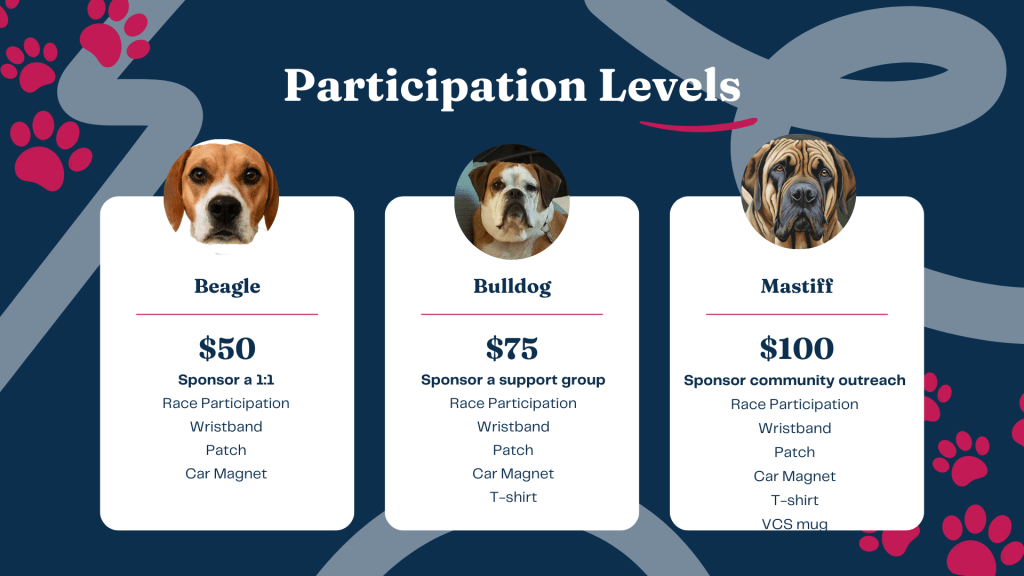 Participation Levels

Beagle

$50

Sponsor a 1:1

Race Participation
Wristband
Patch
Car Magnet

Bulldog

$75

Sponsor a support group

Race Participation
Wristband
Patch
Car Magnet
T-shirt

Mastiff

$100

Sponsor community outreach

Race Participation
Wristband
Patch
Car Magnet
T-shirt
VCS mug